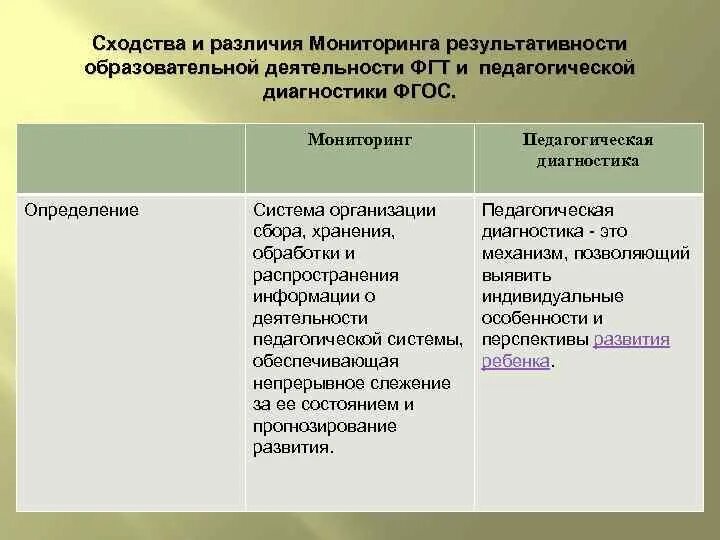 Сходства и различия Мониторинга результативности образовательной деятельности ФГТ и педагогической диагностики ФГОС.

| | Мониторинг | Педагогическая диагностика |
|---|---|---|
| Определение | Система организации сбора, хранения, обработки и распространения информации о деятельности педагогической системы, обеспечивающая непрерывное слежение за ее состоянием и прогнозирование развития. | Педагогическая диагностика - это механизм, позволяющий выявить индивидуальные особенности и перспективы развития ребенка. |